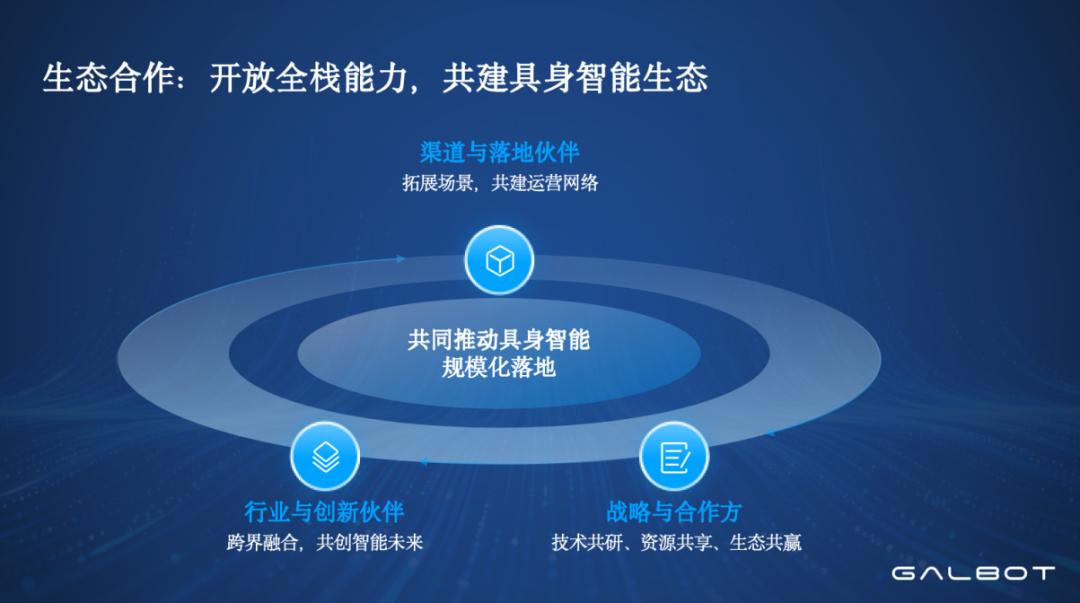 生态合作：开放全栈能力，共建具身智能生态

渠道与落地伙伴
拓展场景，共建运营网络

共同推动具身智能
规模化落地

行业与创新伙伴
跨界融合，共创智能未来

战略与合作方
技术共研、资源共享、生态共赢

GALBOT